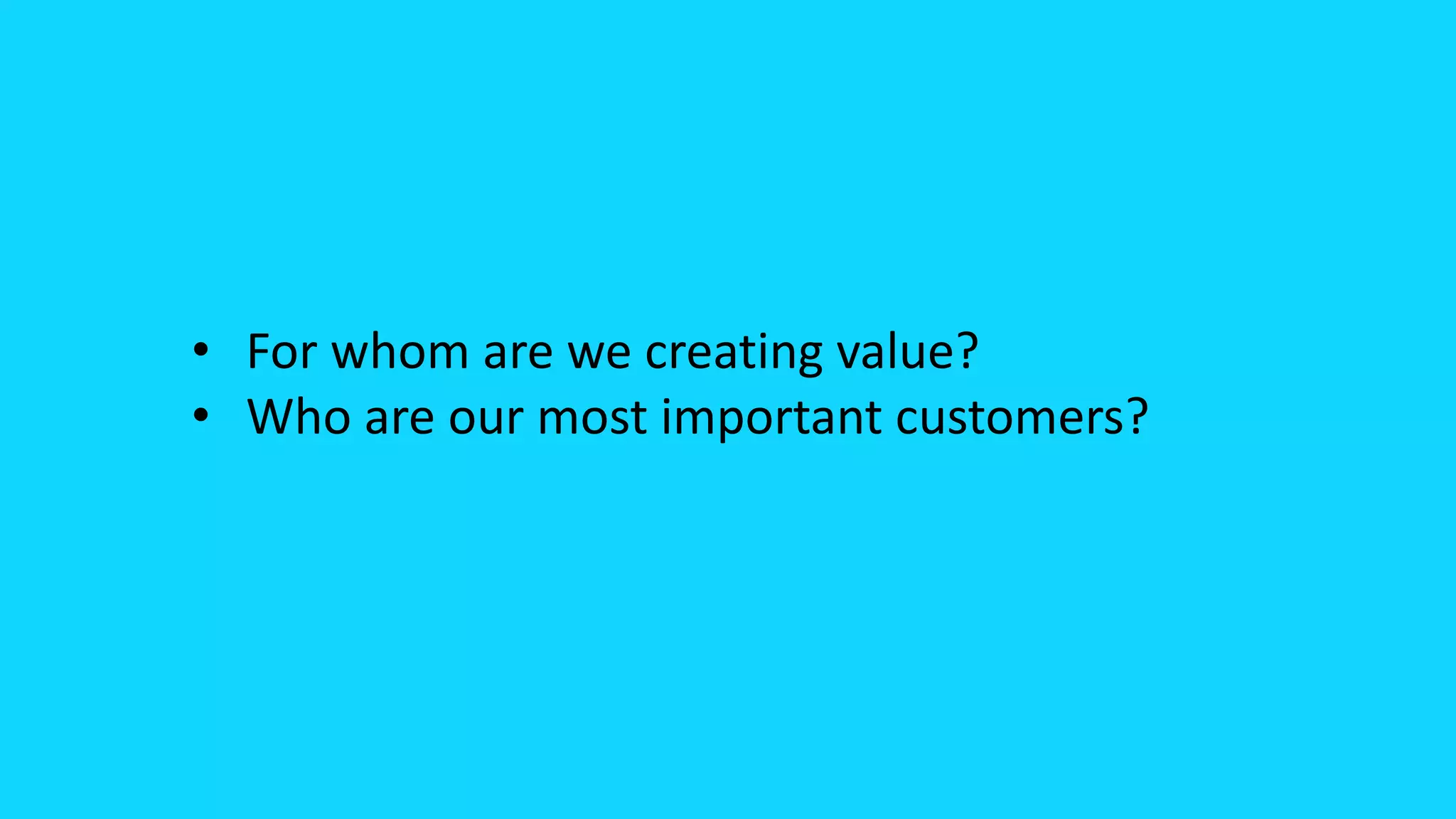 • For whom are we creating value?
• Who are our most important customers?